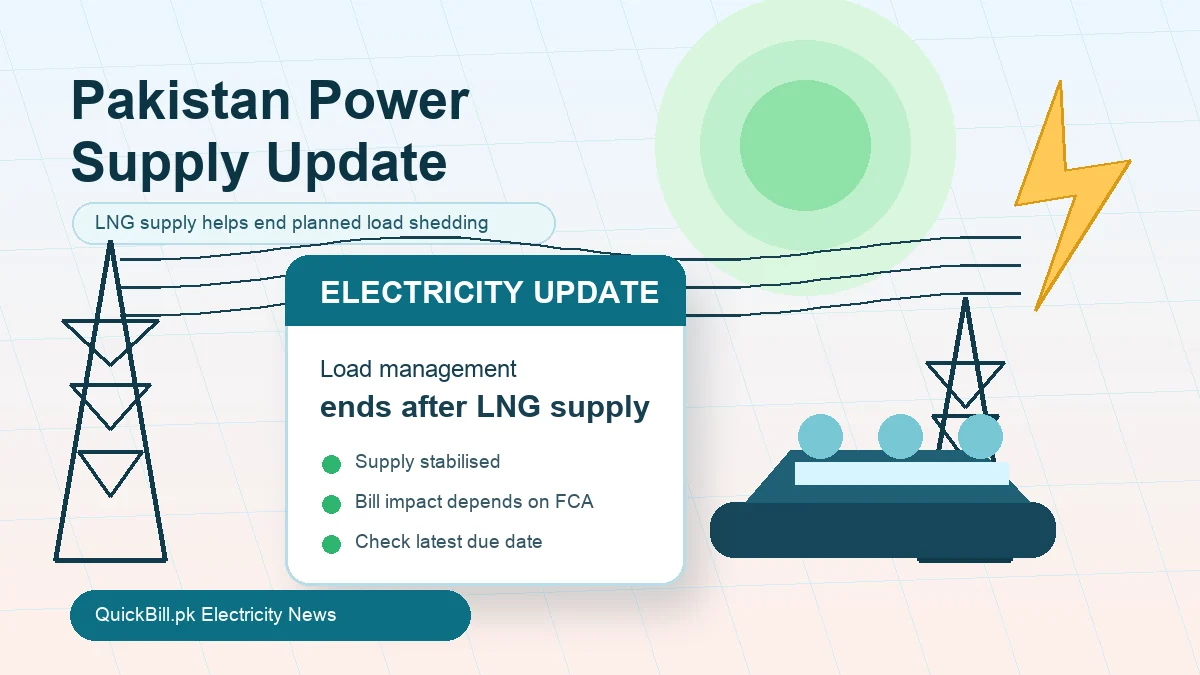 Pakistan Power Supply Update

LNG supply helps end planned load shedding

ELECTRICITY UPDATE

Load management
ends after LNG supply

Supply stabilised

Bill impact depends on FCA

Check latest due date

QuickBill.pk Electricity News